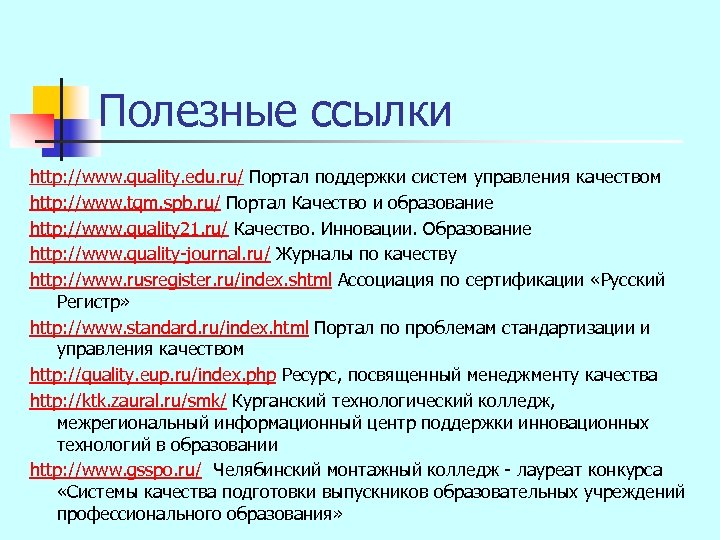 Полезные ссылки

http://www.quality.edu.ru/ Портал поддержки систем управления качеством

http://www.tqm.spb.ru/ Портал Качество и образование

http://www.quality21.ru/ Качество. Инновации. Образование

http://www.quality-journal.ru/ Журналы по качеству

http://www.rusregister.ru/index.shtml Ассоциация по сертификации «Русский Регистр»

http://www.standard.ru/index.html Портал по проблемам стандартизации и управления качеством

http://quality.eup.ru/index.php Ресурс, посвященный менеджменту качества

http://ktk.zaural.ru/smk/ Курганский технологический колледж, межрегиональный информационный центр поддержки инновационных технологий в образовании

http://www.gsspo.ru/ Челябинский монтажный колледж - лауреат конкурса «Системы качества подготовки выпускников образовательных учреждений профессионального образования»